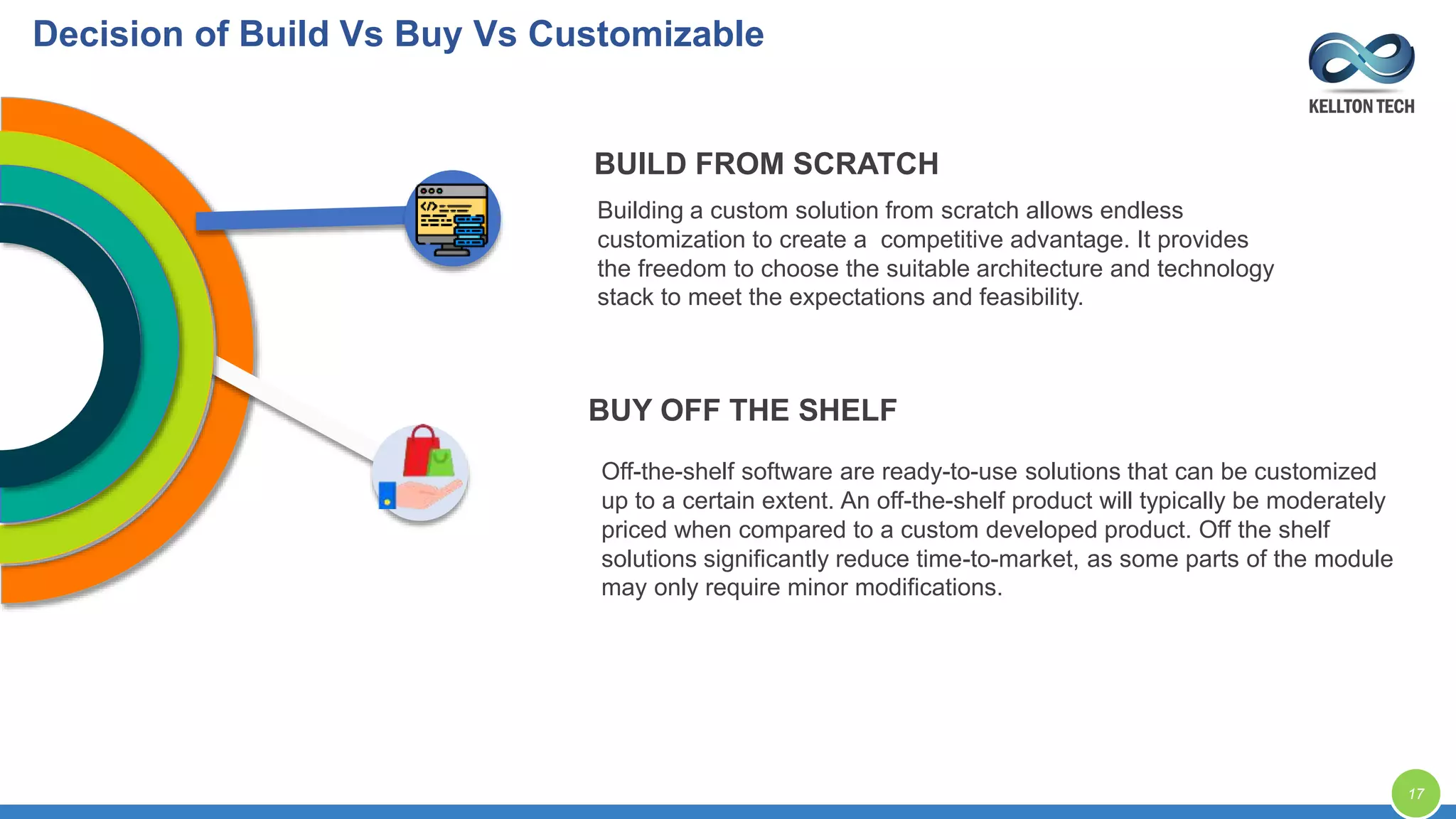 Decision of Build Vs Buy Vs Customizable

KELLTON TECH

BUILD FROM SCRATCH

Building a custom solution from scratch allows endless customization to create a competitive advantage. It provides the freedom to choose the suitable architecture and technology stack to meet the expectations and feasibility.

BUY OFF THE SHELF

Off-the-shelf software are ready-to-use solutions that can be customized up to a certain extent. An off-the-shelf product will typically be moderately priced when compared to a custom developed product. Off the shelf solutions significantly reduce time-to-market, as some parts of the module may only require minor modifications.

17